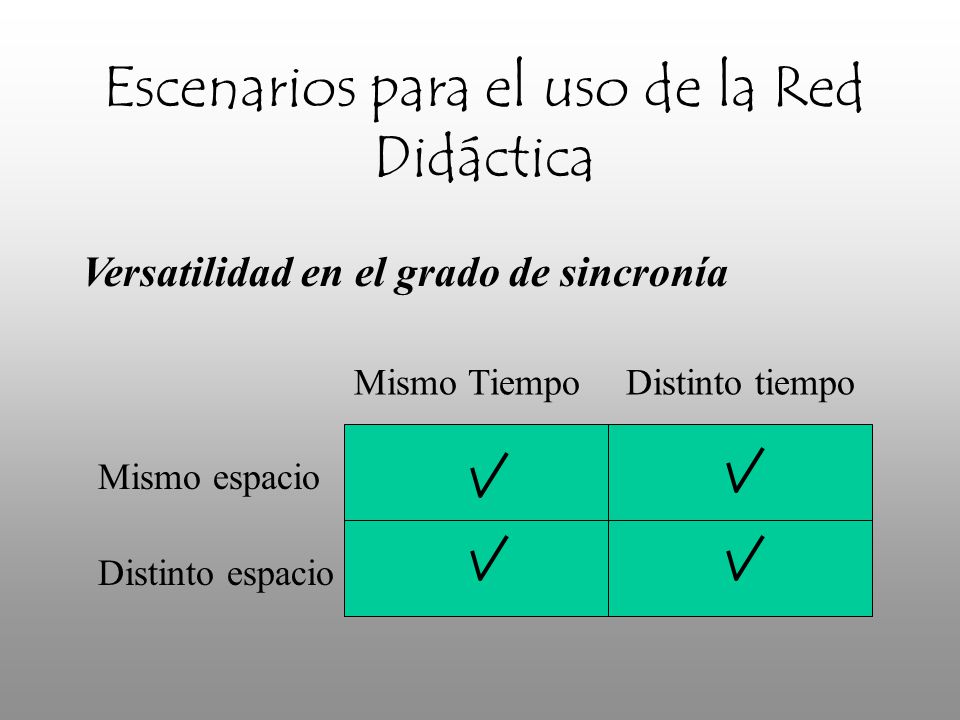 Escenarios para el uso de la Red Didáctica

Versatilidad en el grado de sincronía

| | Mismo Tiempo | Distinto tiempo |
|---|---|---|
| Mismo espacio | ✓ | ✓ |
| Distinto espacio | ✓ | ✓ |